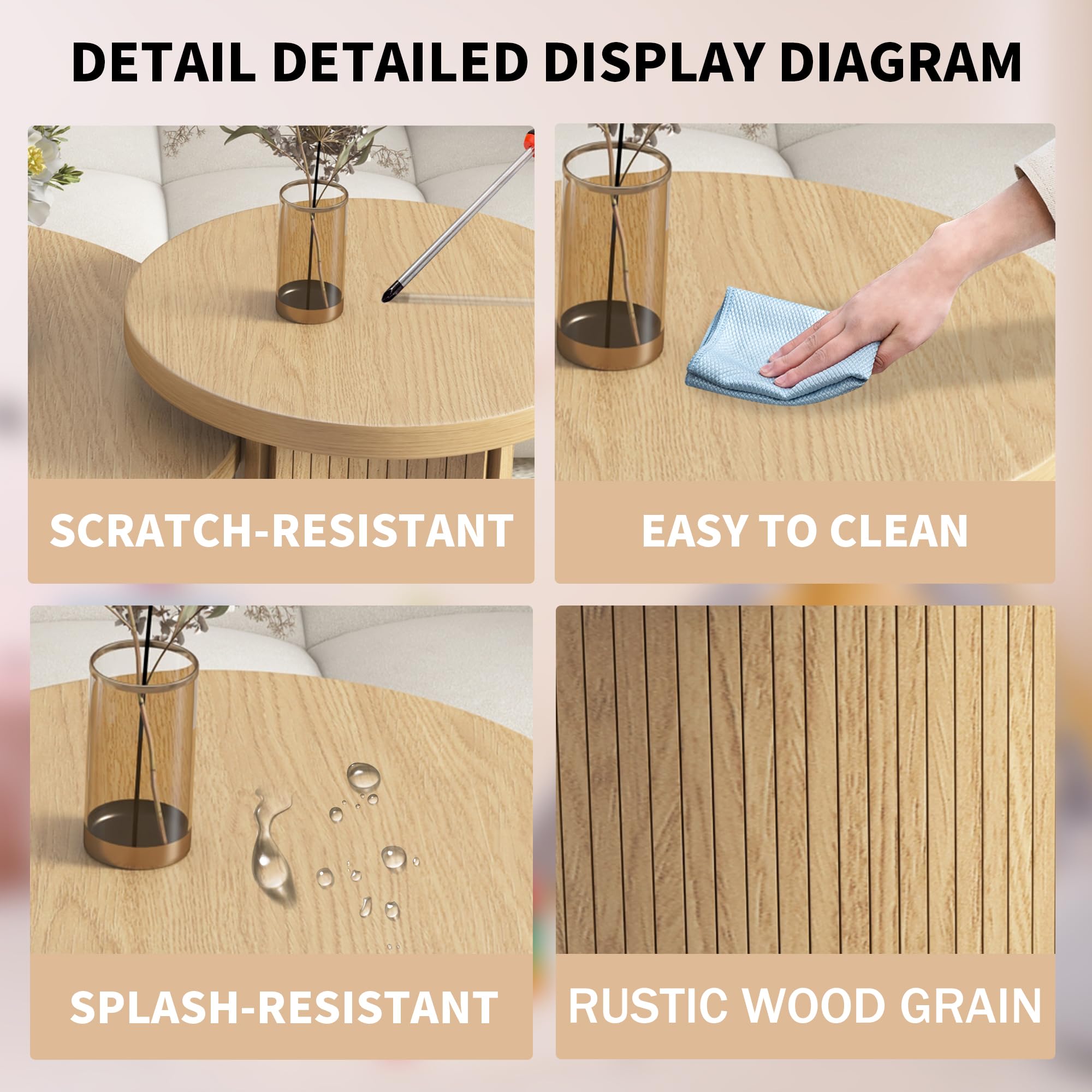 DETAIL DETAILED DISPLAY DIAGRAM

SCRATCH-RESISTANT

EASY TO CLEAN

SPLASH-RESISTANT

RUSTIC WOOD GRAIN